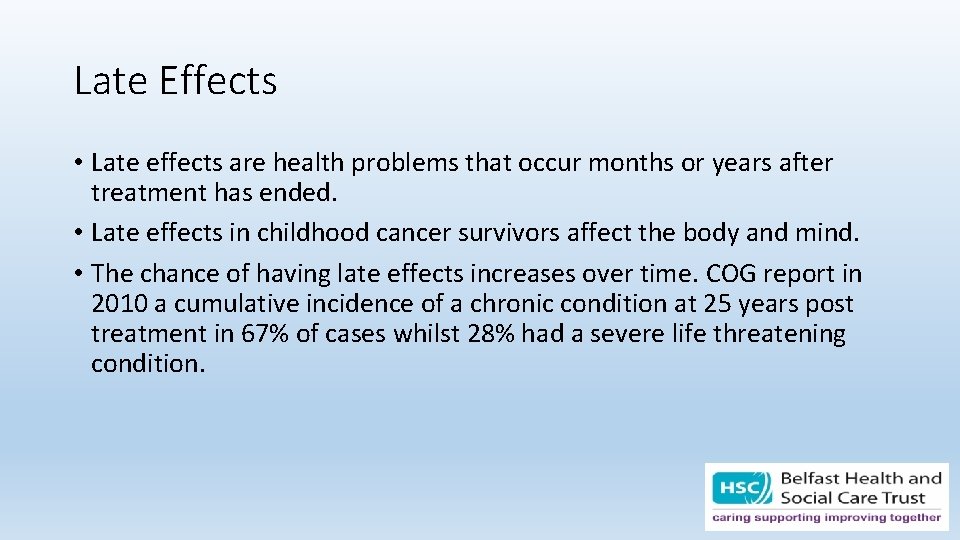 Late Effects

• Late effects are health problems that occur months or years after treatment has ended.

• Late effects in childhood cancer survivors affect the body and mind.

• The chance of having late effects increases over time. COG report in 2010 a cumulative incidence of a chronic condition at 25 years post treatment in 67% of cases whilst 28% had a severe life threatening condition.

HSC Belfast Health and Social Care Trust
caring supporting improving together